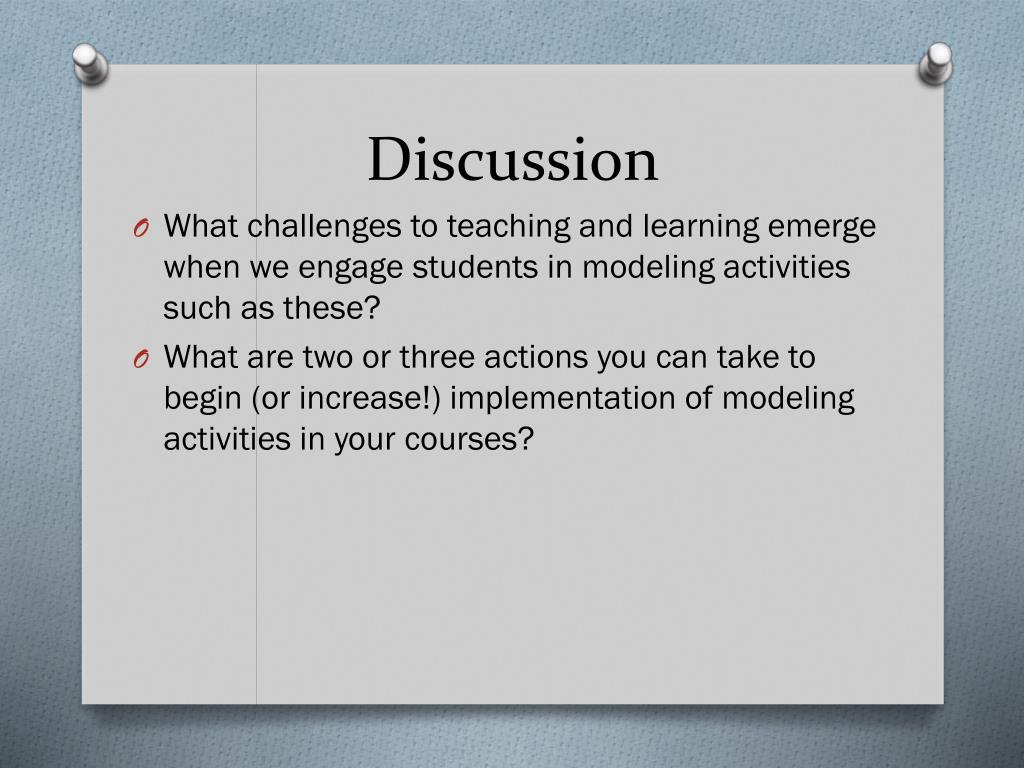 Discussion

O What challenges to teaching and learning emerge when we engage students in modeling activities such as these?

O What are two or three actions you can take to begin (or increase!) implementation of modeling activities in your courses?